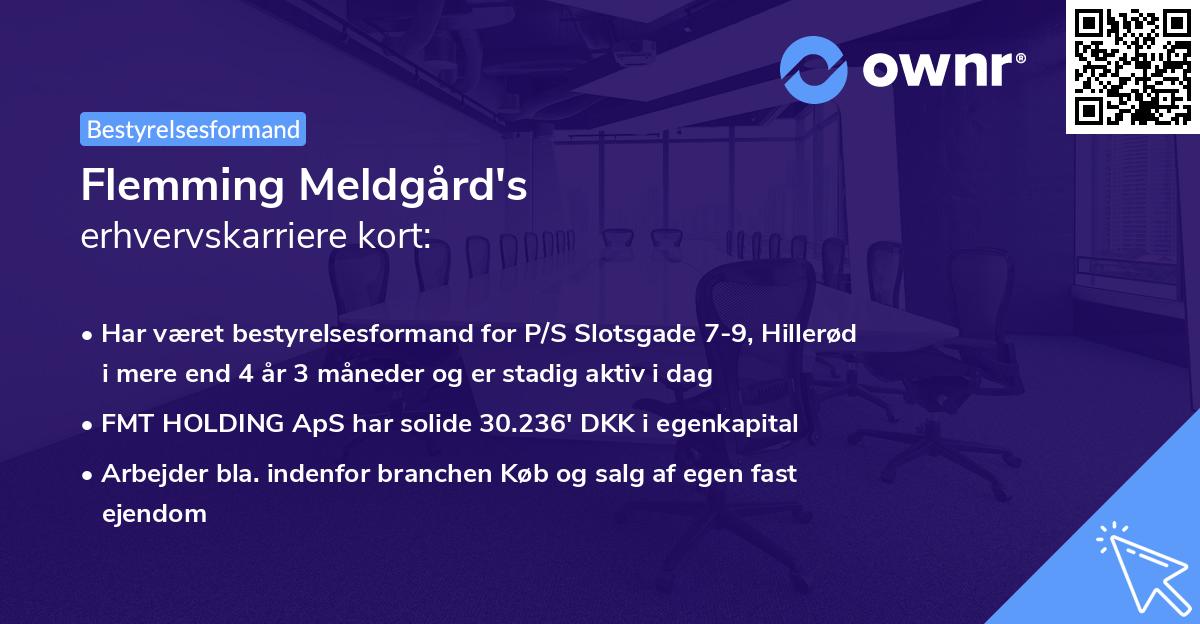 ownr®

Bestyrelsesformand

Flemming Meldgård's
erhvervskarriere kort:

• Har været bestyrelsesformand for P/S Slotsgade 7-9, Hillerød i mere end 4 år 3 måneder og er stadig aktiv i dag
• FMT HOLDING ApS har solide 30.236' DKK i egenkapital
• Arbejder bla. indenfor branchen Køb og salg af egen fast ejendom